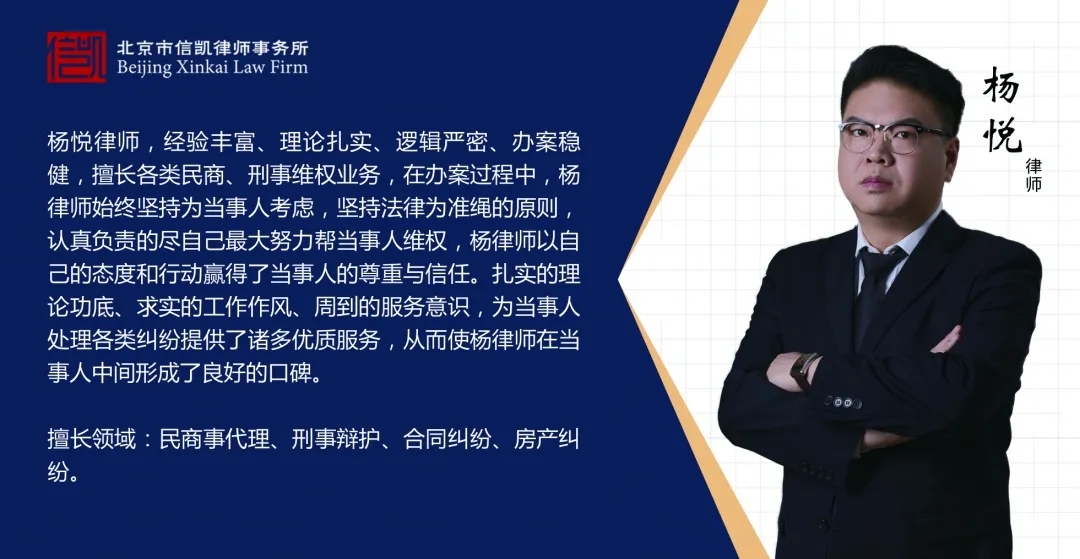 信凯

北京市信凯律师事务所
Beijing Xinkai Law Firm

杨悦律师，经验丰富、理论扎实、逻辑严密、办案稳健，擅长各类民商、刑事维权业务，在办案过程中，杨律师始终坚持为当事人考虑，坚持法律为准绳的原则，认真负责的尽自己最大努力帮当事人维权，杨律师以自己的态度和行动赢得了当事人的尊重与信任。扎实的理论功底、求实的工作作风、周到的服务意识，为当事人处理各类纠纷提供了诸多优质服务，从而使杨律师在当事人中间形成了良好的口碑。

擅长领域：民商事代理、刑事辩护、合同纠纷、房产纠纷。

杨悦
律师